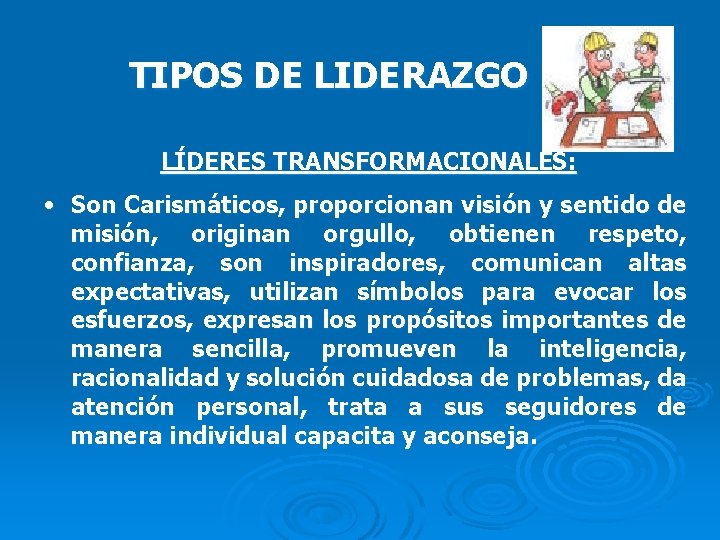 TIPOS DE LIDERAZGO

LÍDERES TRANSFORMACIONALES:

• Son Carismáticos, proporcionan visión y sentido de misión, originan orgullo, obtienen respeto, confianza, son inspiradores, comunican altas expectativas, utilizan símbolos para evocar los esfuerzos, expresan los propósitos importantes de manera sencilla, promueven la inteligencia, racionalidad y solución cuidadosa de problemas, da atención personal, trata a sus seguidores de manera individual capacita y aconseja.